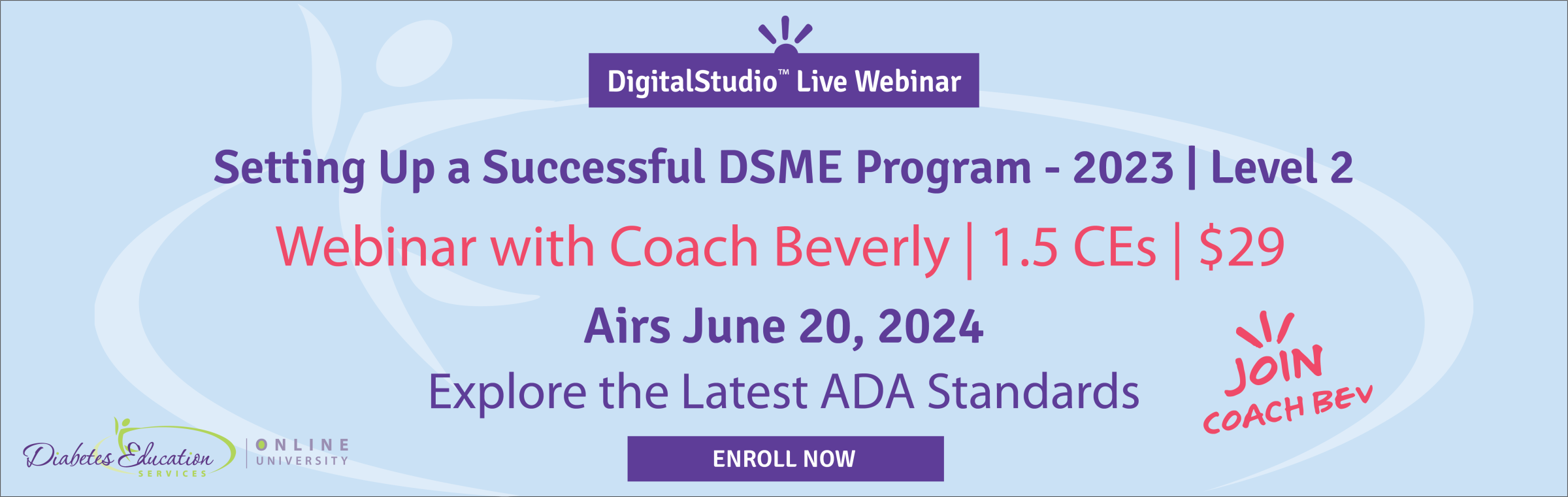 DigitalStudio™ Live Webinar

Setting Up a Successful DSME Program - 2023 | Level 2

Webinar with Coach Beverly | 1.5 CEs | $29

Airs June 20, 2024

Explore the Latest ADA Standards

JOIN COACH BEV

Diabetes Education SERVICES | ONLINE UNIVERSITY

ENROLL NOW